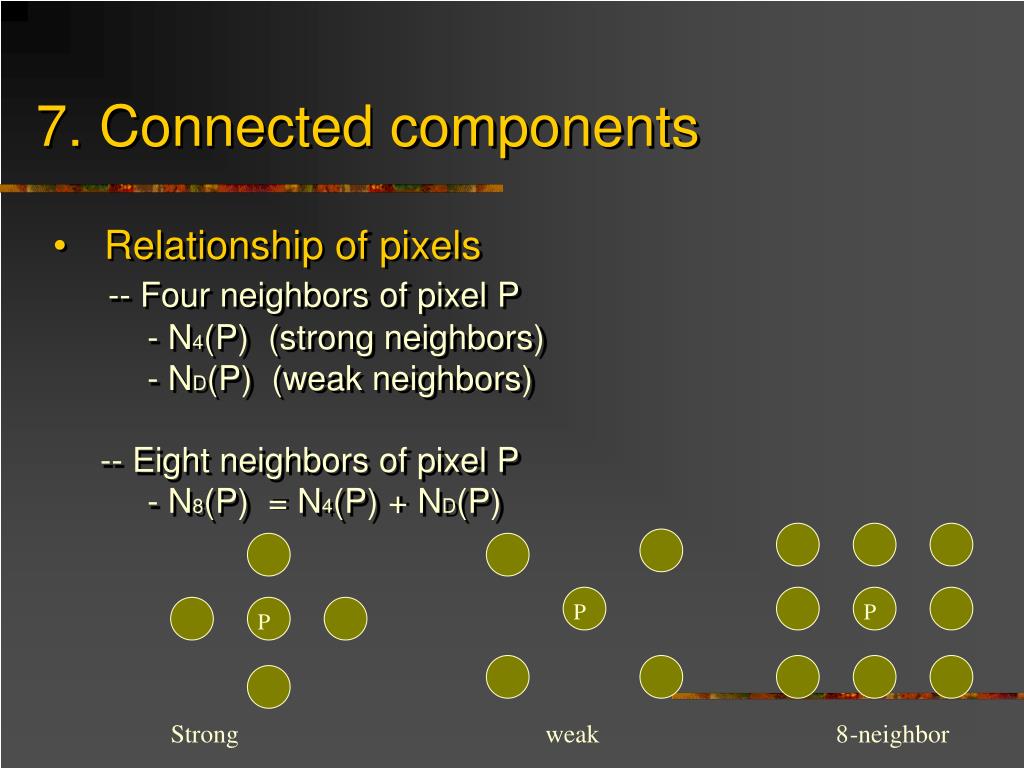 7. Connected components

• Relationship of pixels

-- Four neighbors of pixel P
- $N_4(P)$ (strong neighbors)
- $N_D(P)$ (weak neighbors)

-- Eight neighbors of pixel P
- $N_8(P) = N_4(P) + N_D(P)$

P

P

P

Strong

weak

8-neighbor